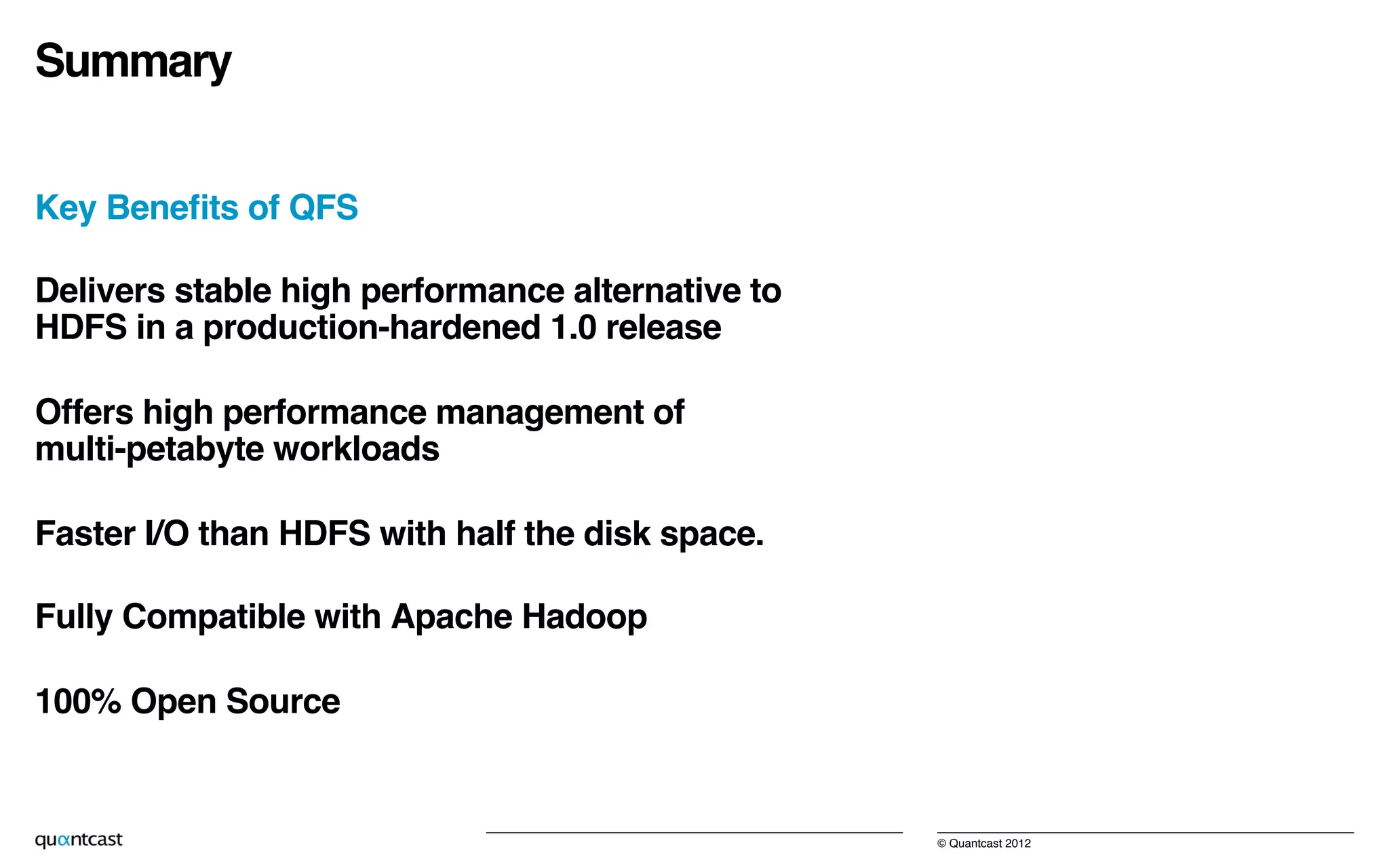 Summary

Key Benefits of QFS

Delivers stable high performance alternative to HDFS in a production-hardened 1.0 release

Offers high performance management of multi-petabyte workloads

Faster I/O than HDFS with half the disk space.

Fully Compatible with Apache Hadoop

100% Open Source

quantcast

© Quantcast 2012